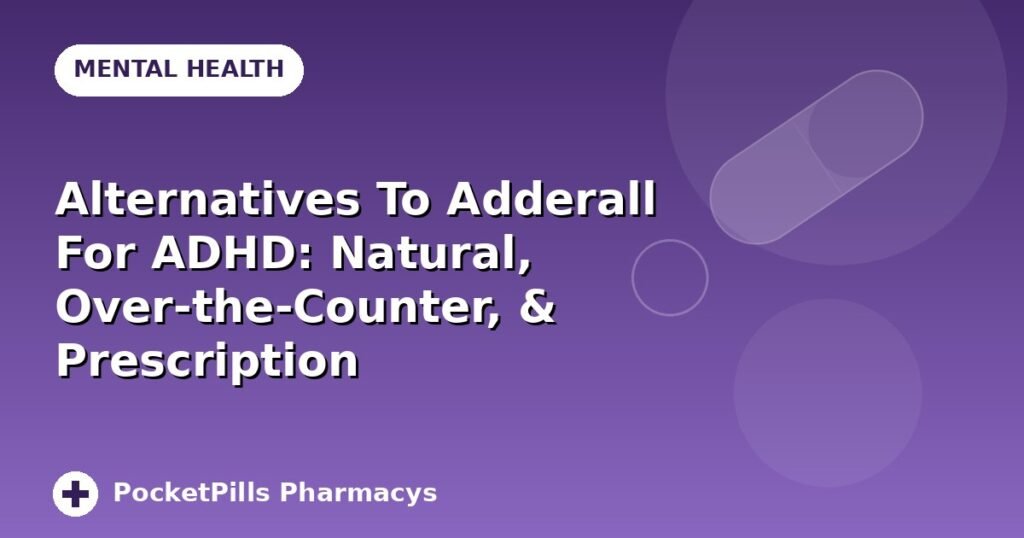 MENTAL HEALTH

Alternatives To Adderall For ADHD: Natural, Over-the-Counter, & Prescription

PocketPills Pharmacys